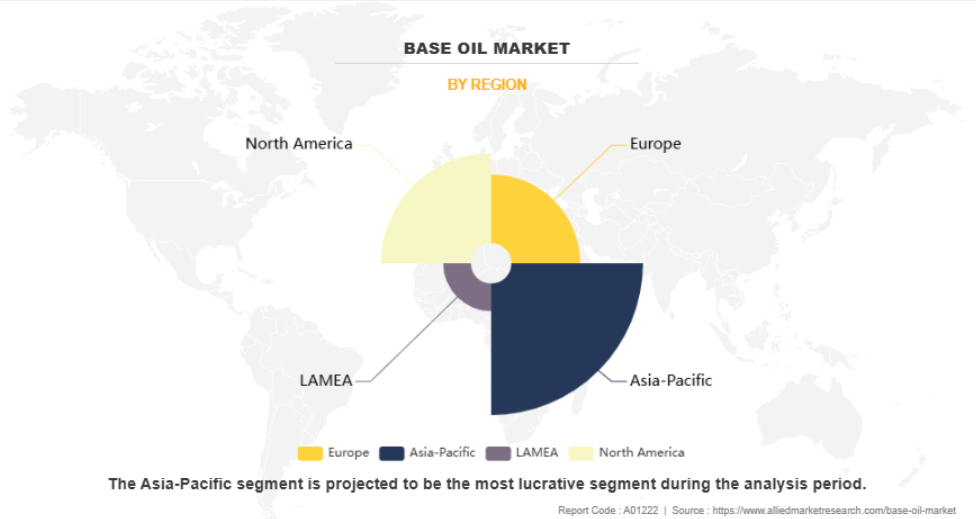 BASE OIL MARKET

BY REGION

North America

Europe

LAMEA

Asia-Pacific

Europe Asia-Pacific LAMEA North America

The Asia-Pacific segment is projected to be the most lucrative segment during the analysis period.

Report Code : A01222 | Source : https://www.alliedmarketresearch.com/base-oil-market